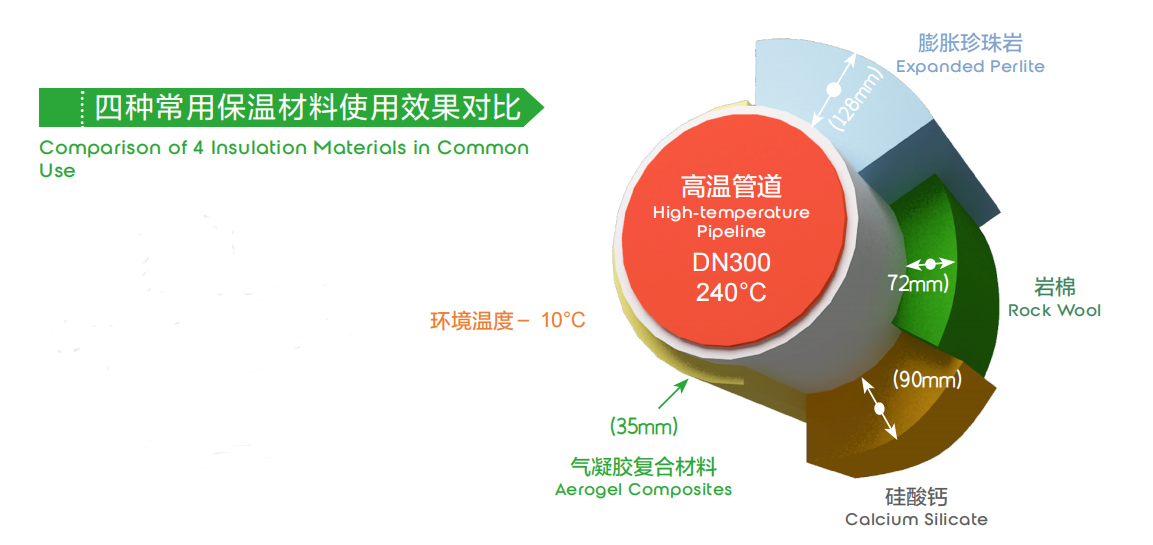 四种常用保温材料使用效果对比

Comparison of 4 Insulation Materials in Common Use

膨胀珍珠岩
Expanded Perlite

(128mm)

高温管道
High-temperature Pipeline
DN300
240°C

72mm)

岩棉
Rock Wool

环境温度－ 10°C

(90mm)

(35mm)

气凝胶复合材料
Aerogel Composites

硅酸钙
Calcium Silicate